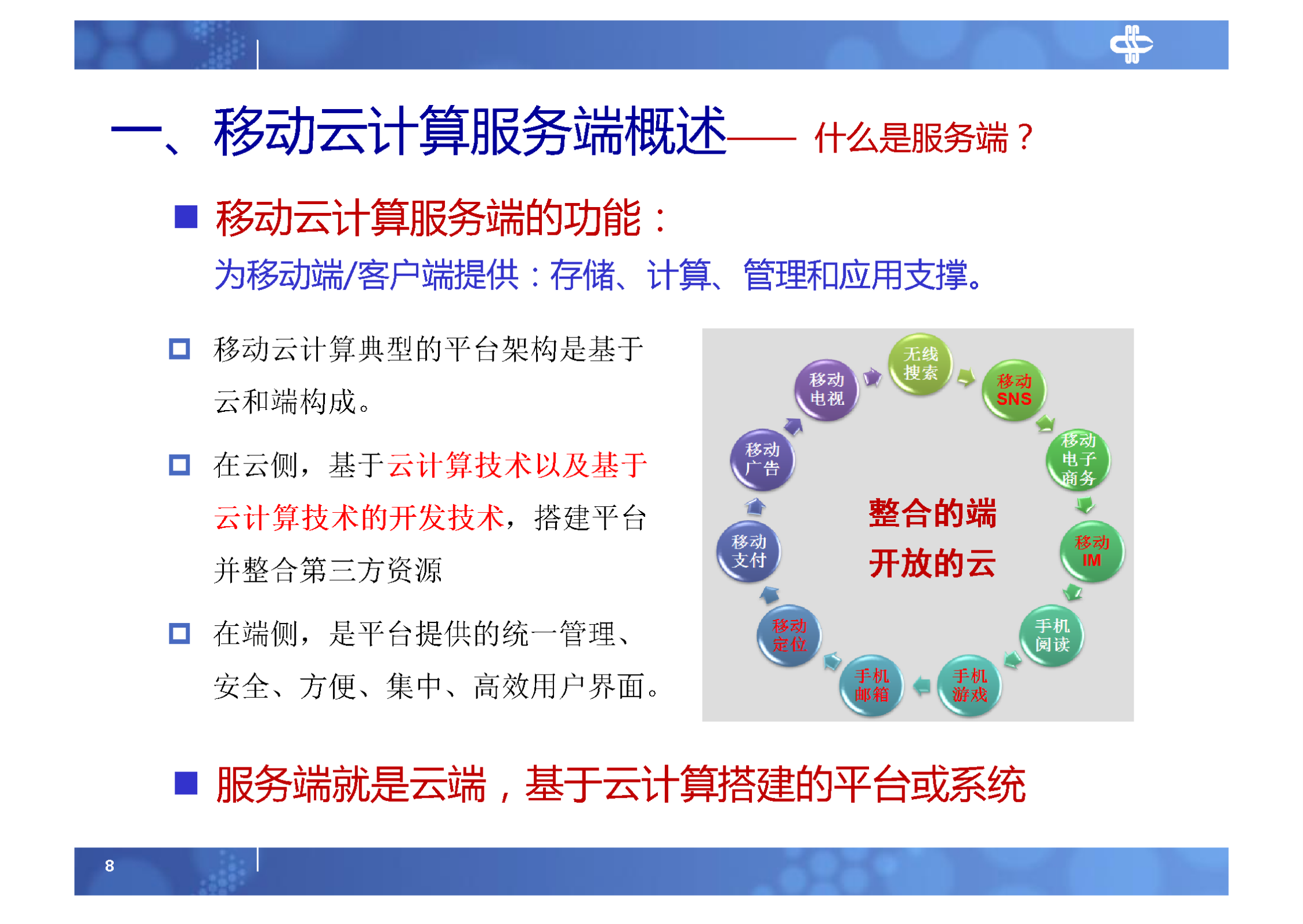 一、移动云计算服务端概述—— 什么是服务端？

■ 移动云计算服务端的功能：

为移动端/客户端提供：存储、计算、管理和应用支撑。

□ 移动云计算典型的平台架构是基于云和端构成。

□ 在云侧，基于云计算技术以及基于云计算技术的开发技术，搭建平台并整合第三方资源

□ 在端侧，是平台提供的统一管理、安全、方便、集中、高效用户界面。

无线搜索
移动SNS
移动电子商务
移动IM
手机阅读
手机游戏
手机邮箱
移动定位
移动支付
移动广告
移动电视

整合的端
开放的云

■ 服务端就是云端，基于云计算搭建的平台或系统

8